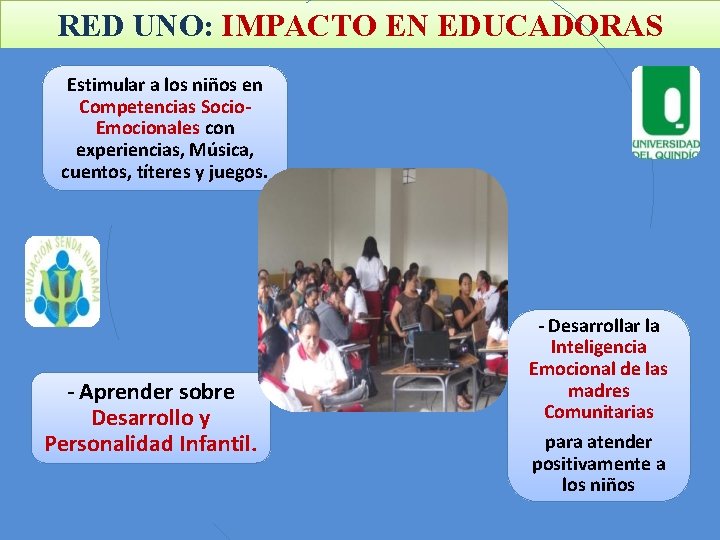 RED UNO: IMPACTO EN EDUCADORAS

Estimular a los niños en Competencias Socio-Emocionales con experiencias, Música, cuentos, títeres y juegos.

UNIVERSIDAD DEL QUINDÍO

FUNDACIÓN SENDA HUMANA

- Aprender sobre Desarrollo y Personalidad Infantil.

- Desarrollar la Inteligencia Emocional de las madres Comunitarias

para atender positivamente a los niños